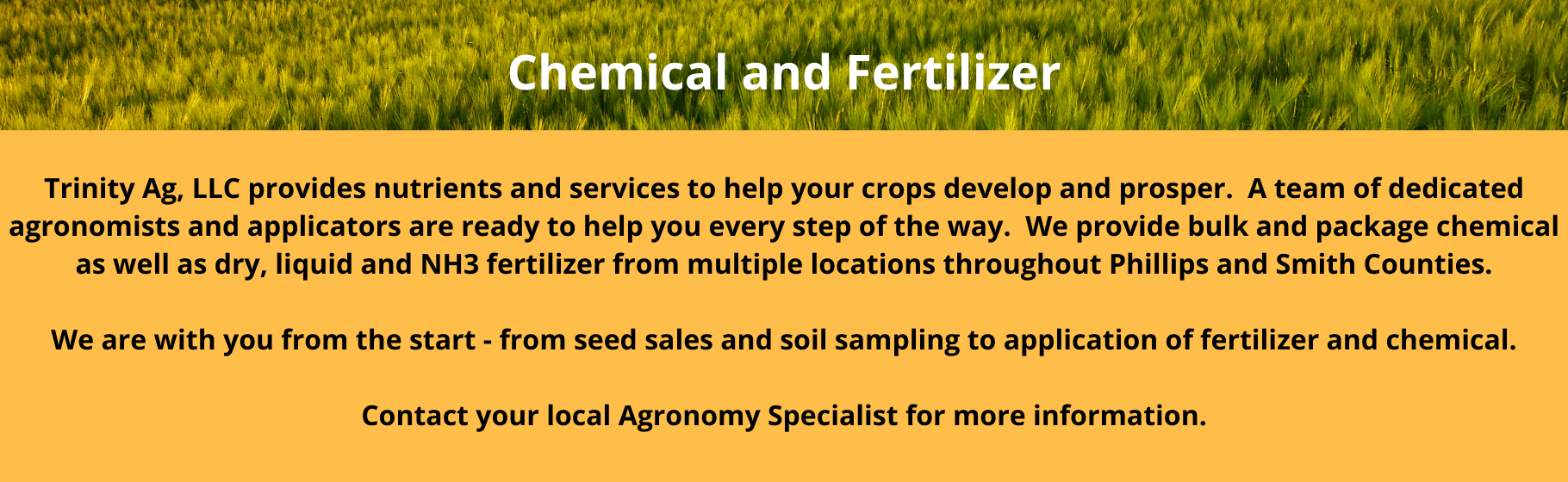 Chemical and Fertilizer

Trinity Ag, LLC provides nutrients and services to help your crops develop and prosper. A team of dedicated agronomists and applicators are ready to help you every step of the way. We provide bulk and package chemical as well as dry, liquid and NH3 fertilizer from multiple locations throughout Phillips and Smith Counties.

We are with you from the start - from seed sales and soil sampling to application of fertilizer and chemical.

Contact your local Agronomy Specialist for more information.